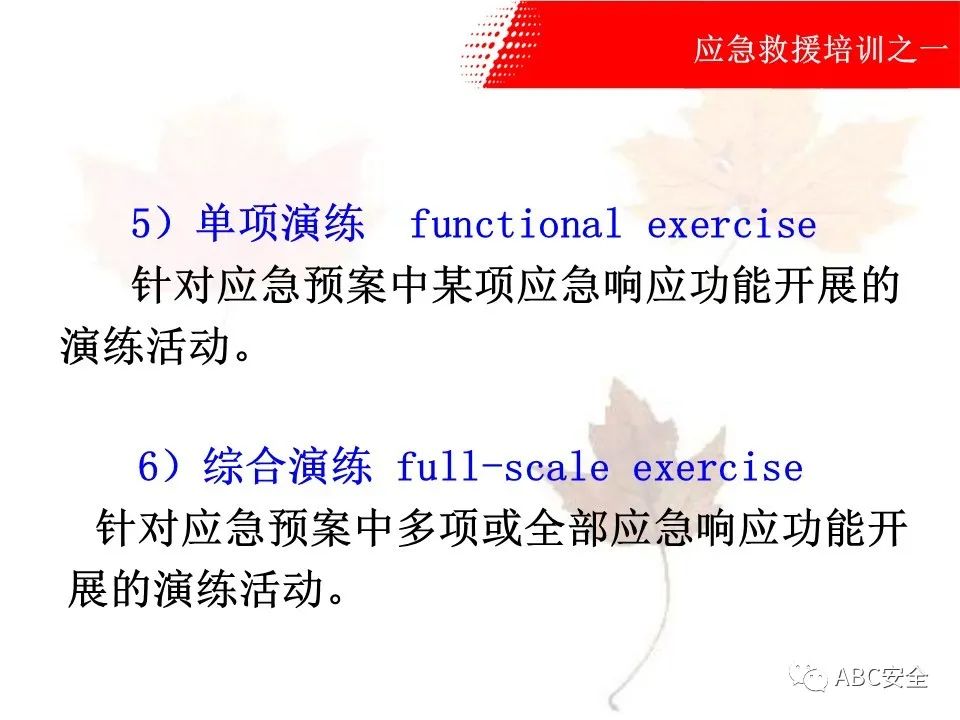 应急救援培训之一

5）单项演练 functional exercise
针对应急预案中某项应急响应功能开展的演练活动。

6）综合演练 full-scale exercise
针对应急预案中多项或全部应急响应功能开展的演练活动。

ABC安全